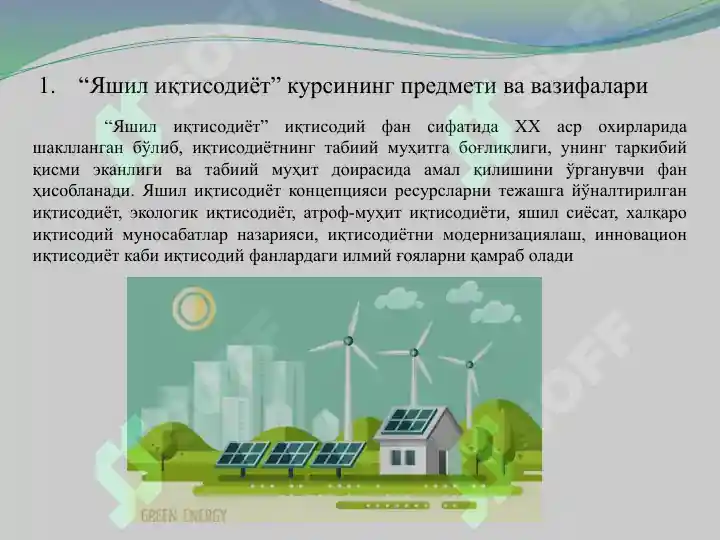 1. “Яшил иқтисодиёт” курсининг предмети ва вазифалари

“Яшил иқтисодиёт” иқтисодий фан сифатида XX аср охирларида шаклланган бўлиб, иқтисодиётнинг табиий муҳитга боғлиқлиги, унинг таркибий қисми эканлиги ва табиий муҳит доирасида амал қилишини ўрганувчи фан ҳисобланади. Яшил иқтисодиёт концепцияси ресурсларни тежашга йўналтирилган иқтисодиёт, экологик иқтисодиёт, атроф-муҳит иқтисодиёти, яшил сиёсат, халқаро иқтисодий муносабатлар назарияси, иқтисодиётни модернизациялаш, инновацион иқтисодиёт каби иқтисодий фанлардаги илмий ғояларни қамраб олади

GREEN ENERGY

SOFF